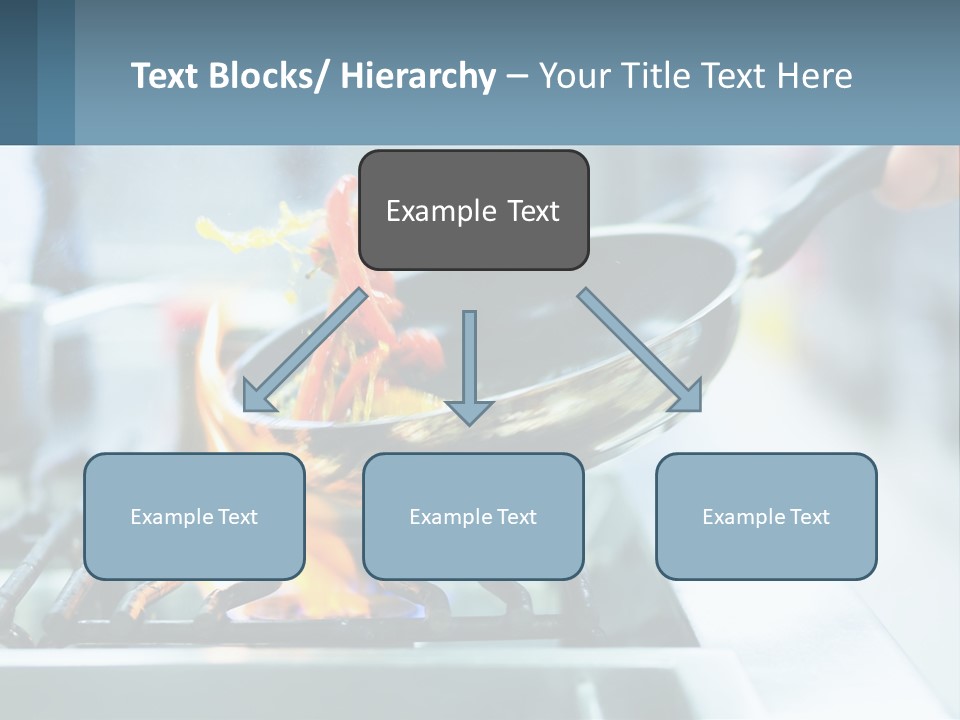 Text Blocks/ Hierarchy – Your Title Text Here

Example Text

Example Text

Example Text

Example Text